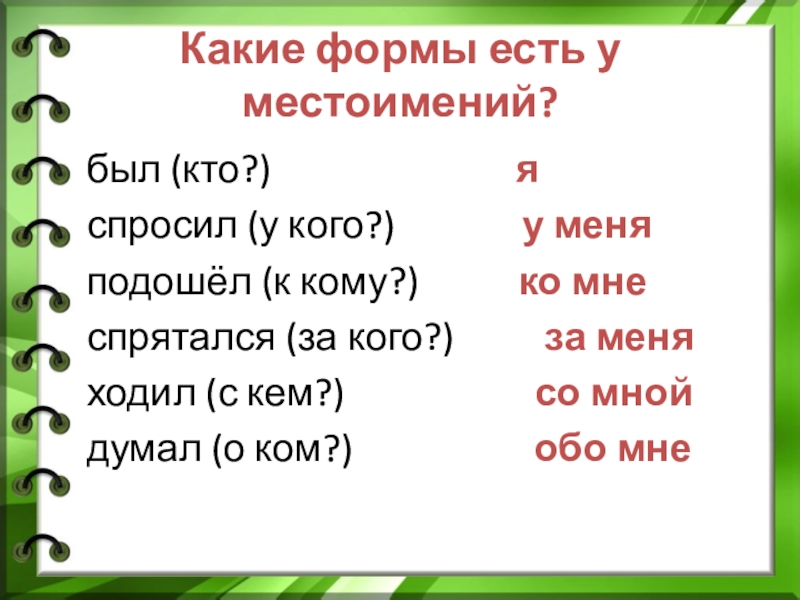 Какие формы есть у местоимений?

был (кто?) я
спросил (у кого?) у меня
подошёл (к кому?) ко мне
спрятался (за кого?) за меня
ходил (с кем?) со мной
думал (о ком?) обо мне